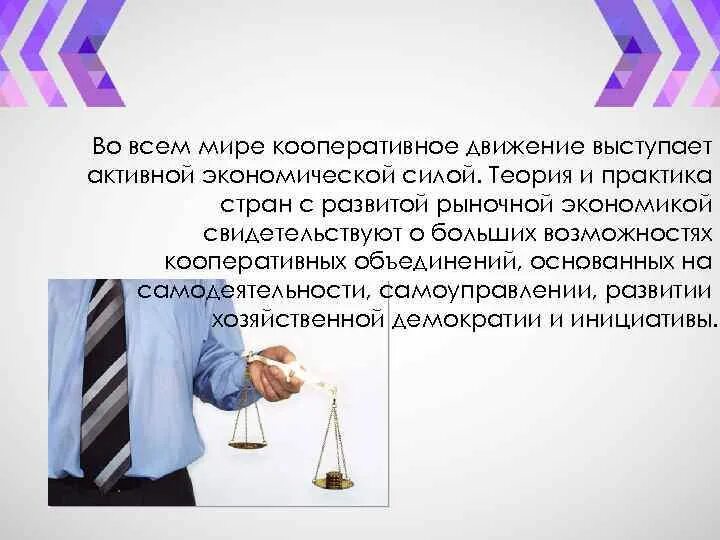 Во всем мире кооперативное движение выступает активной экономической силой. Теория и практика стран с развитой рыночной экономикой свидетельствуют о больших возможностях кооперативных объединений, основанных на самодеятельности, самоуправлении, развитии хозяйственной демократии и инициативы.